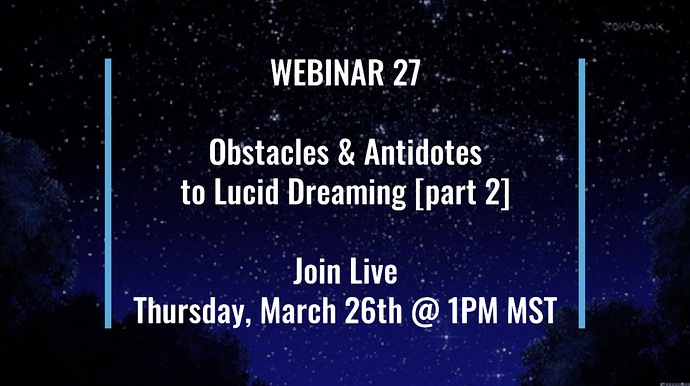 TOKYO MX

WEBINAR 27

Obstacles & Antidotes to Lucid Dreaming [part 2]

Join Live
Thursday, March 26th @ 1PM MST